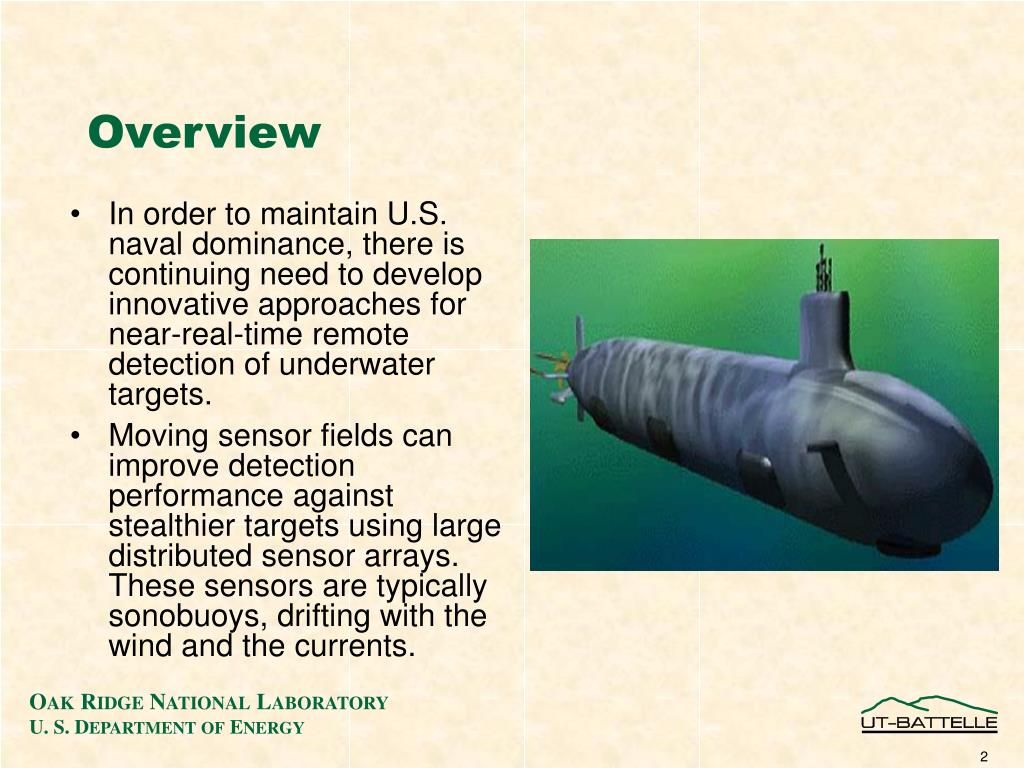 Overview

• In order to maintain U.S. naval dominance, there is continuing need to develop innovative approaches for near-real-time remote detection of underwater targets.
• Moving sensor fields can improve detection performance against stealthier targets using large distributed sensor arrays. These sensors are typically sonobuoys, drifting with the wind and the currents.

OAK RIDGE NATIONAL LABORATORY
U. S. DEPARTMENT OF ENERGY

UT-BATTELLE

2